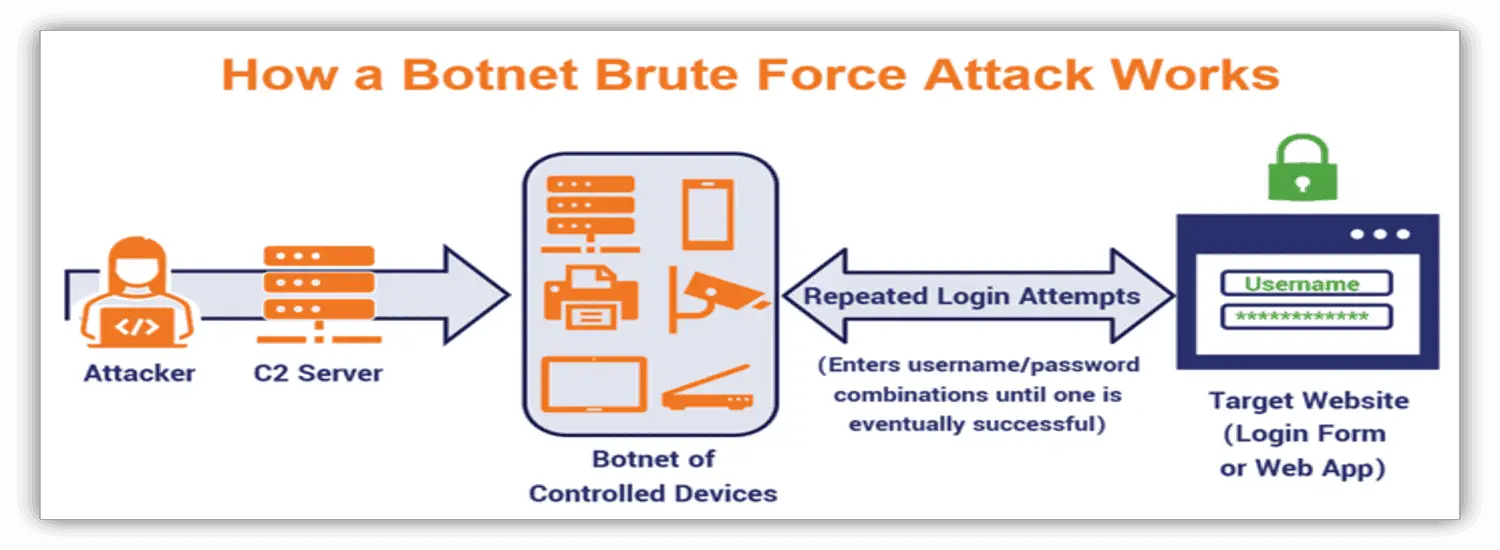 How a Botnet Brute Force Attack Works

</>

Attacker

C2 Server

Botnet of Controlled Devices

Repeated Login Attempts

(Enters username/password combinations until one is eventually successful)

Username

*************

Target Website (Login Form or Web App)